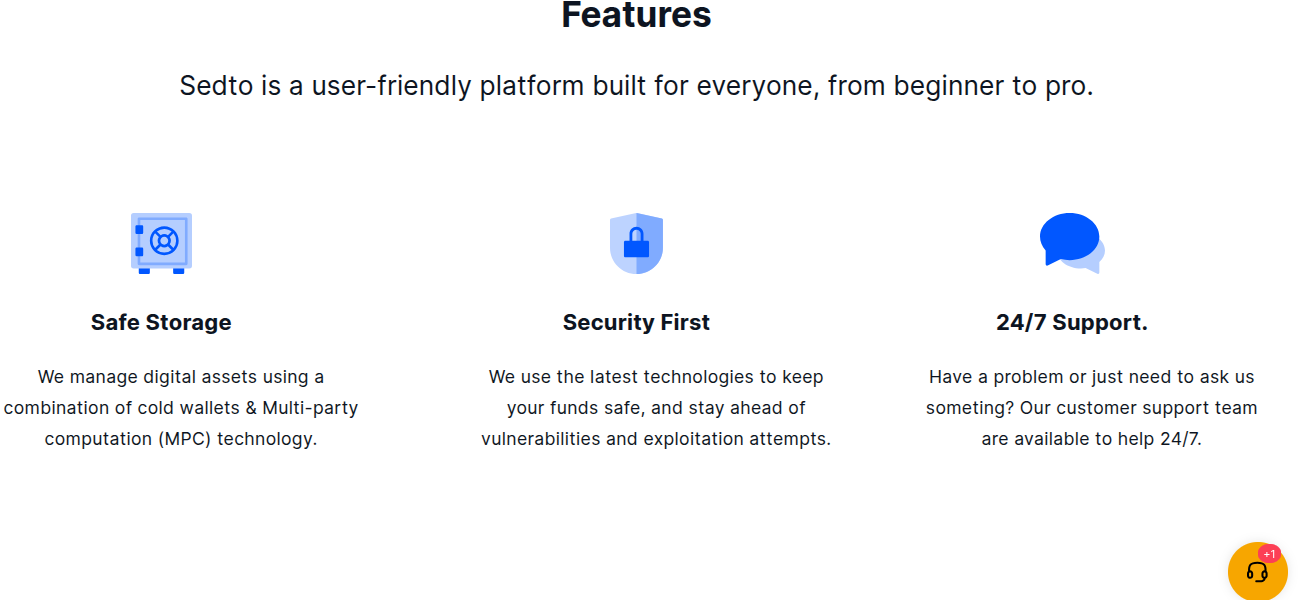 Features

Sedto is a user-friendly platform built for everyone, from beginner to pro.

Safe Storage

We manage digital assets using a combination of cold wallets & Multi-party computation (MPC) technology.

Security First

We use the latest technologies to keep your funds safe, and stay ahead of vulnerabilities and exploitation attempts.

24/7 Support.

Have a problem or just need to ask us someting? Our customer support team are available to help 24/7.

+1